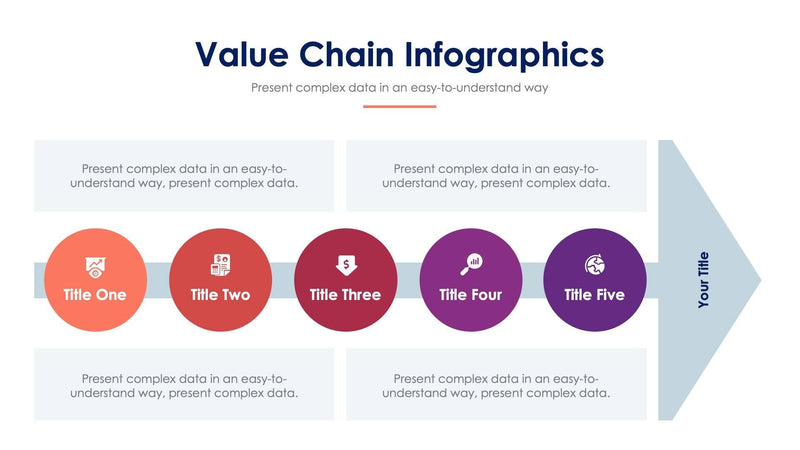 Value Chain Infographics

Present complex data in an easy-to-understand way

Present complex data in an easy-to-understand way, present complex data.

Present complex data in an easy-to-understand way, present complex data.

Title One

Title Two

Title Three

Title Four

Title Five

Your Title

Present complex data in an easy-to-understand way, present complex data.

Present complex data in an easy-to-understand way, present complex data.